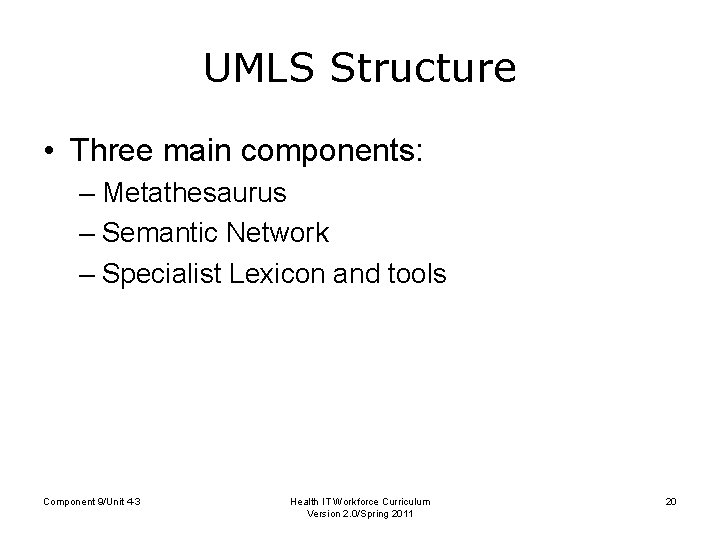 UMLS Structure

• Three main components:
– Metathesaurus
– Semantic Network
– Specialist Lexicon and tools

Component 9/Unit 4-3

Health IT Workforce Curriculum
Version 2.0/Spring 2011

20